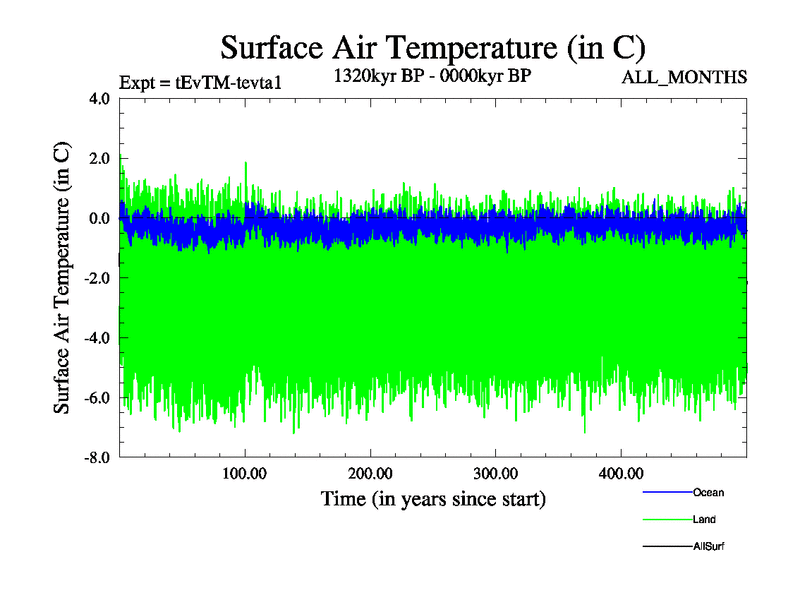 Surface Air Temperature (in C)

Expt = tEvTM-tevta1

1320kyr BP - 0000kyr BP

ALL_MONTHS

Surface Air Temperature (in C)

4.0
2.0
0.0
-2.0
-4.0
-6.0
-8.0

100.00
200.00
300.00
400.00

Time (in years since start)

Ocean
Land
AllSurf